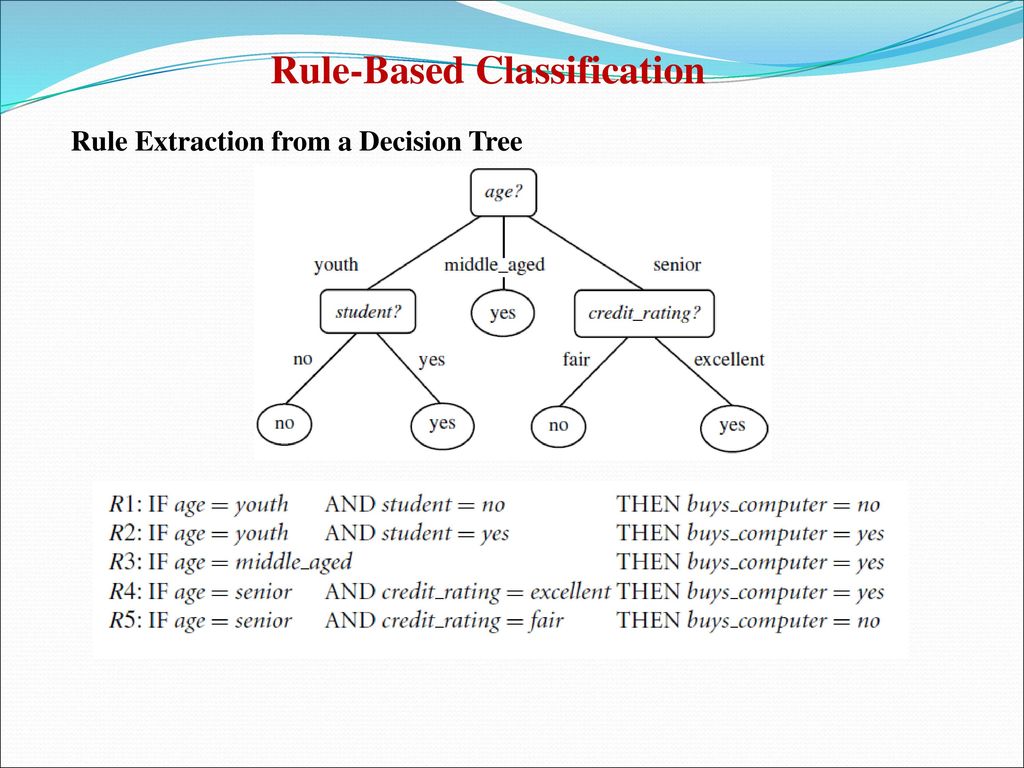 Rule-Based Classification

Rule Extraction from a Decision Tree

age?

youth

middle_aged

senior

student?

yes

credit_rating?

no

yes

fair

excellent

no

yes

no

yes

R1: IF age = youth AND student = no THEN buys_computer = no
R2: IF age = youth AND student = yes THEN buys_computer = yes
R3: IF age = middle_aged THEN buys_computer = yes
R4: IF age = senior AND credit_rating = excellent THEN buys_computer = yes
R5: IF age = senior AND credit_rating = fair THEN buys_computer = no